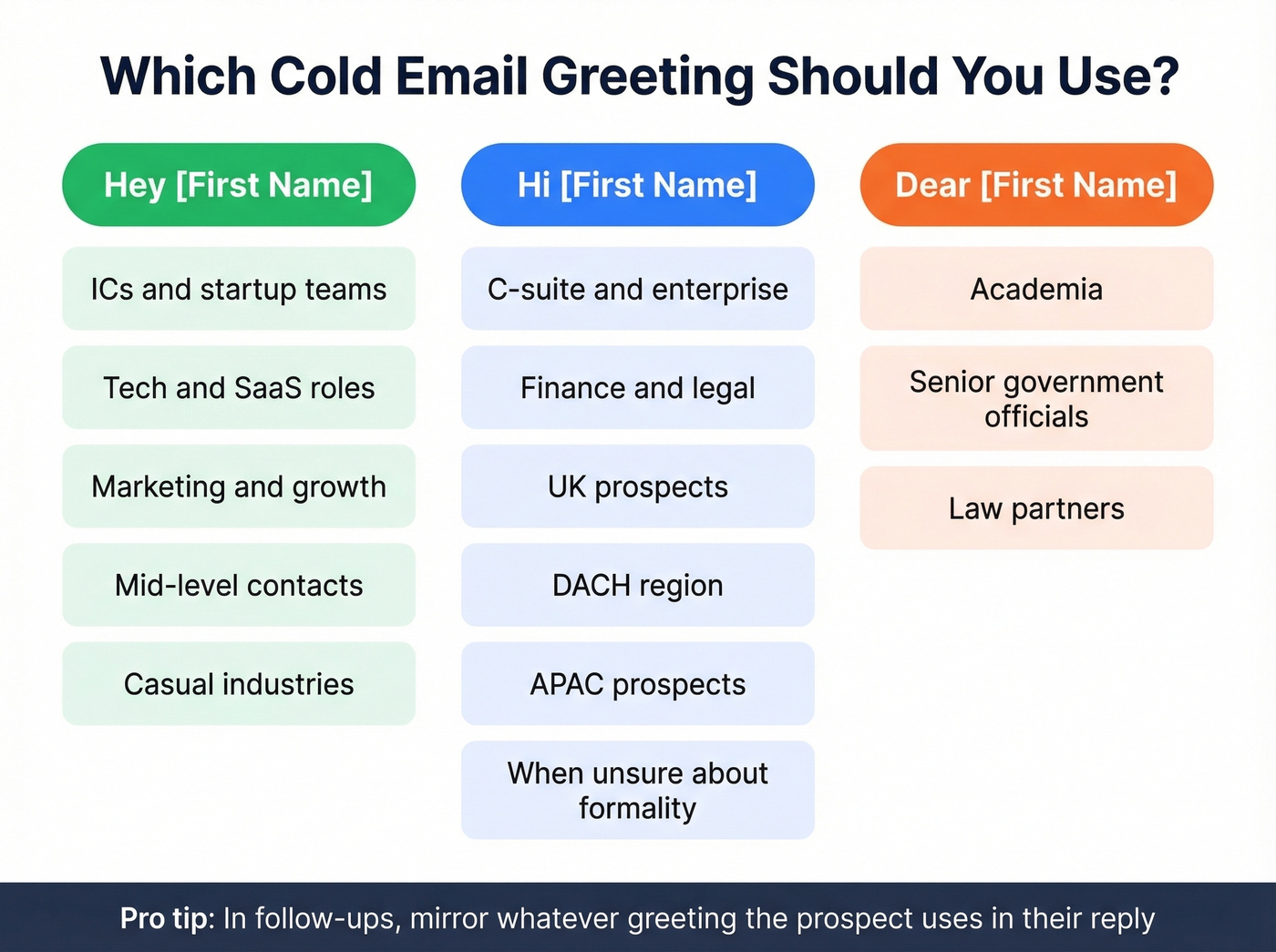 Which Cold Email Greeting Should You Use?

Hey [First Name]

ICs and startup teams

Tech and SaaS roles

Marketing and growth

Mid-level contacts

Casual industries

Hi [First Name]

C-suite and enterprise

Finance and legal

UK prospects

DACH region

APAC prospects

When unsure about formality

Dear [First Name]

Academia

Senior government officials

Law partners

Pro tip: In follow-ups, mirror whatever greeting the prospect uses in their reply